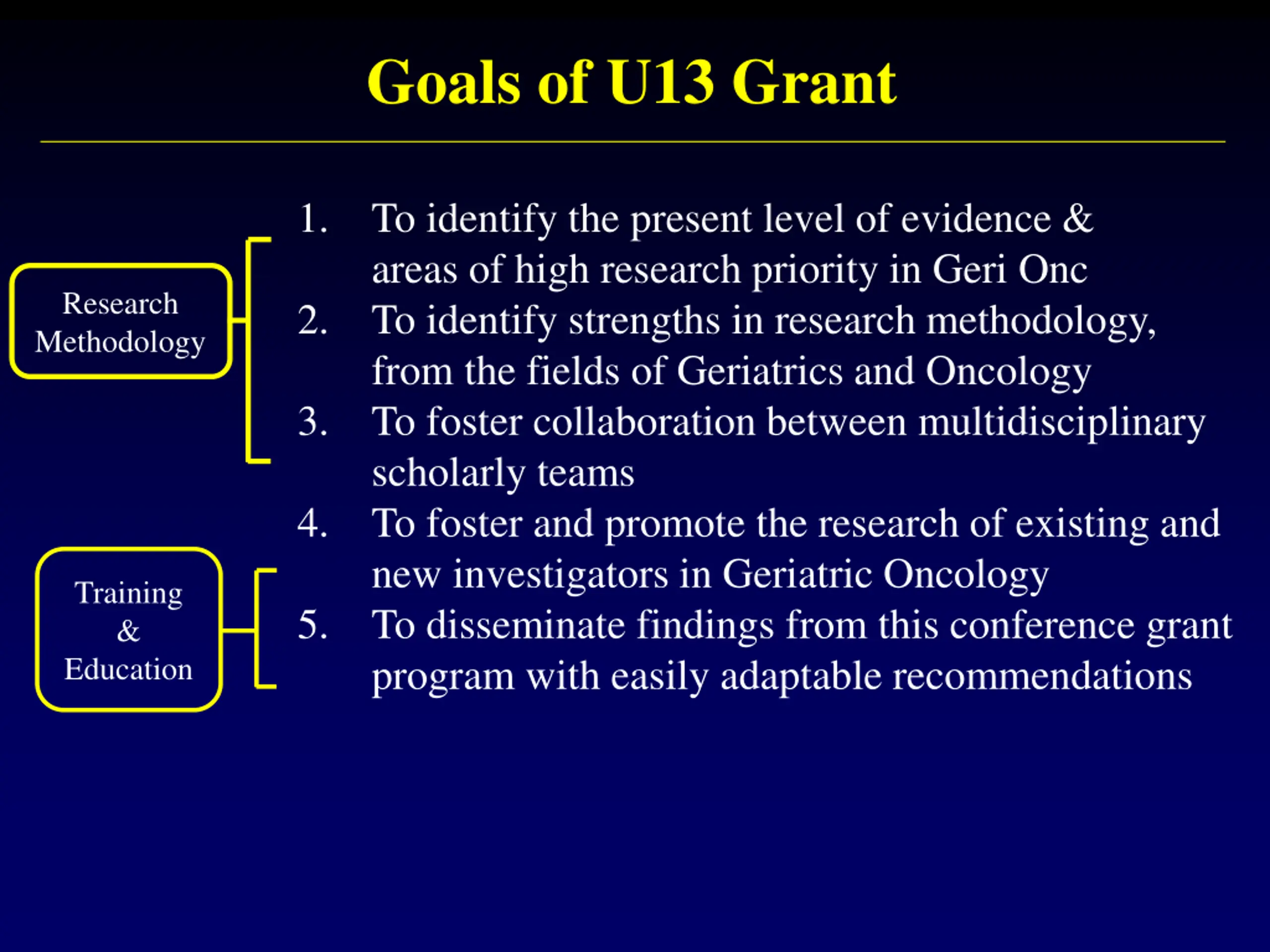 Goals of U13 Grant

Research Methodology

Training & Education

1. To identify the present level of evidence & areas of high research priority in Geri Onc
2. To identify strengths in research methodology, from the fields of Geriatrics and Oncology
3. To foster collaboration between multidisciplinary scholarly teams
4. To foster and promote the research of existing and new investigators in Geriatric Oncology
5. To disseminate findings from this conference grant program with easily adaptable recommendations